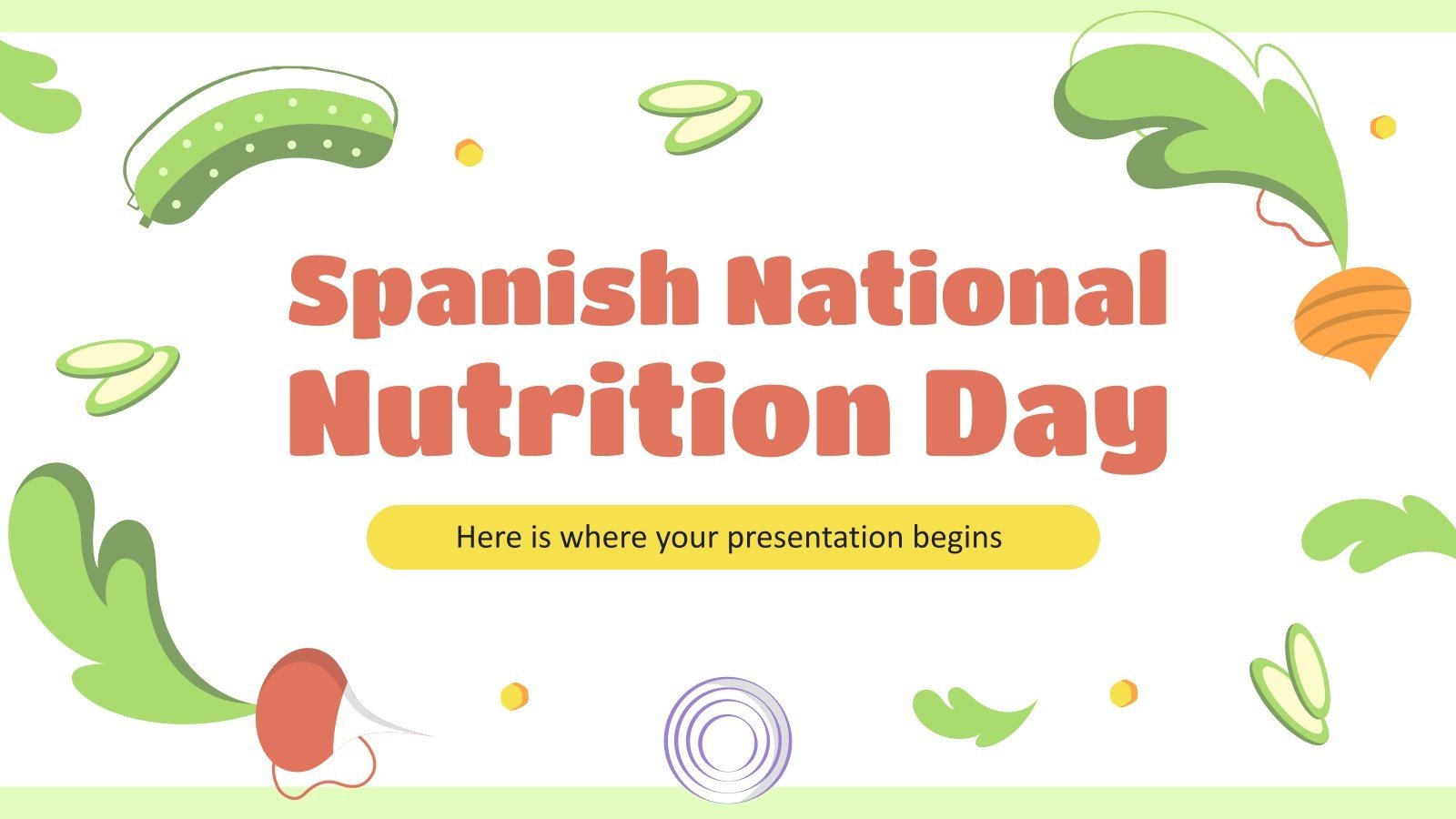 Spanish National Nutrition Day

Here is where your presentation begins